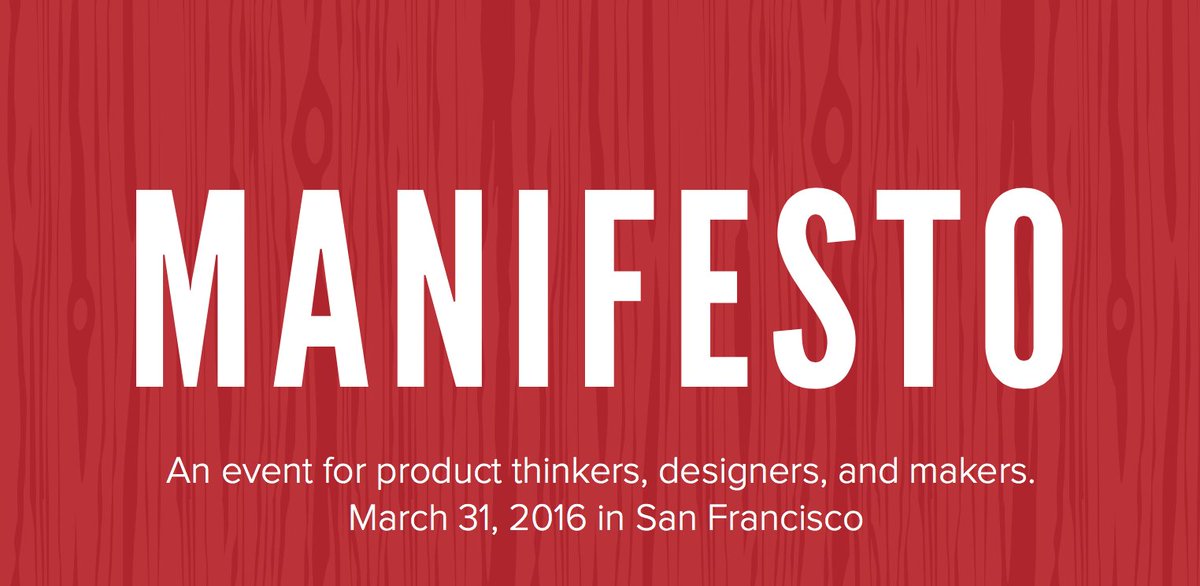 MANIFESTO

An event for product thinkers, designers, and makers.
March 31, 2016 in San Francisco